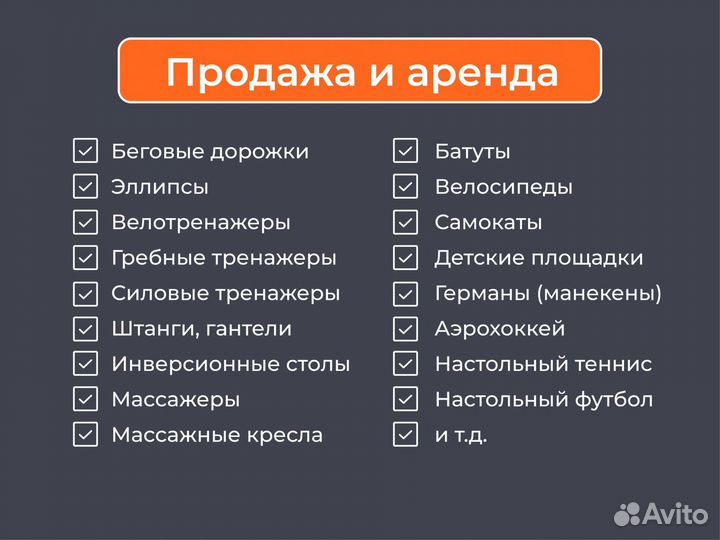 Продажа и аренда

Беговые дорожки
Эллипсы
Велотренажеры
Гребные тренажеры
Силовые тренажеры
Штанги, гантели
Инверсионные столы
Массажеры
Массажные кресла

Батуты
Велосипеды
Самокаты
Детские площадки
Германы (манекены)
Аэрохоккей
Настольный теннис
Настольный футбол
и т.д.

Avito